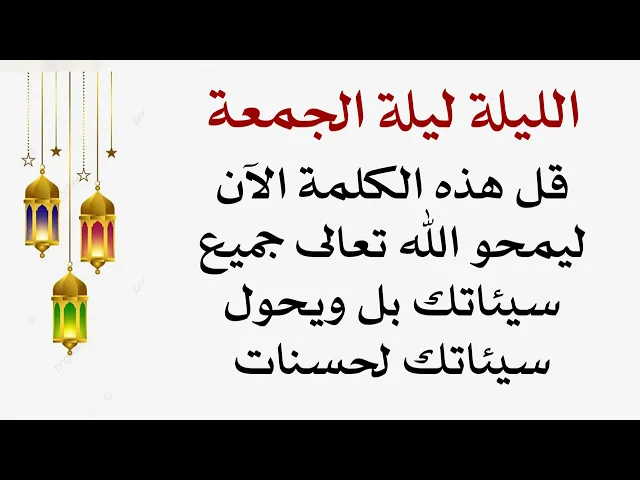 الليلة ليلة الجمعة

قل هذه الكلمة الآن ليمحو الله تعالى جميع سيئاتك بل ويحول سيئاتك لحسنات